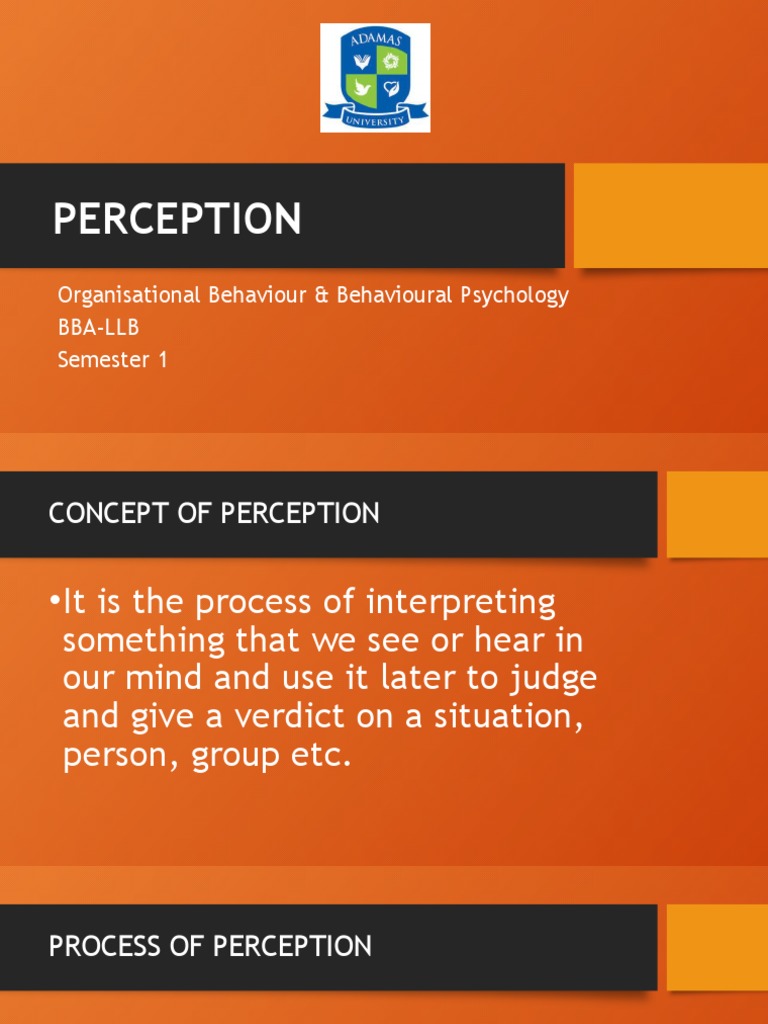 ADAMAS
UNIVERSITY

PERCEPTION

Organisational Behaviour & Behavioural Psychology
BBA-LLB
Semester 1

CONCEPT OF PERCEPTION

•It is the process of interpreting something that we see or hear in our mind and use it later to judge and give a verdict on a situation, person, group etc.

PROCESS OF PERCEPTION